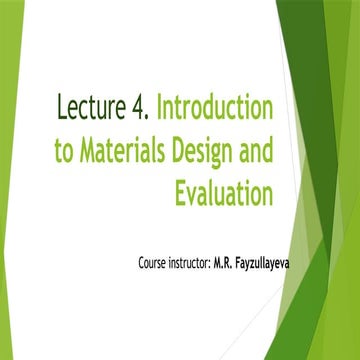 Lecture 4. Introduction to Materials Design and Evaluation

Course instructor: M.R. Fayzullayeva